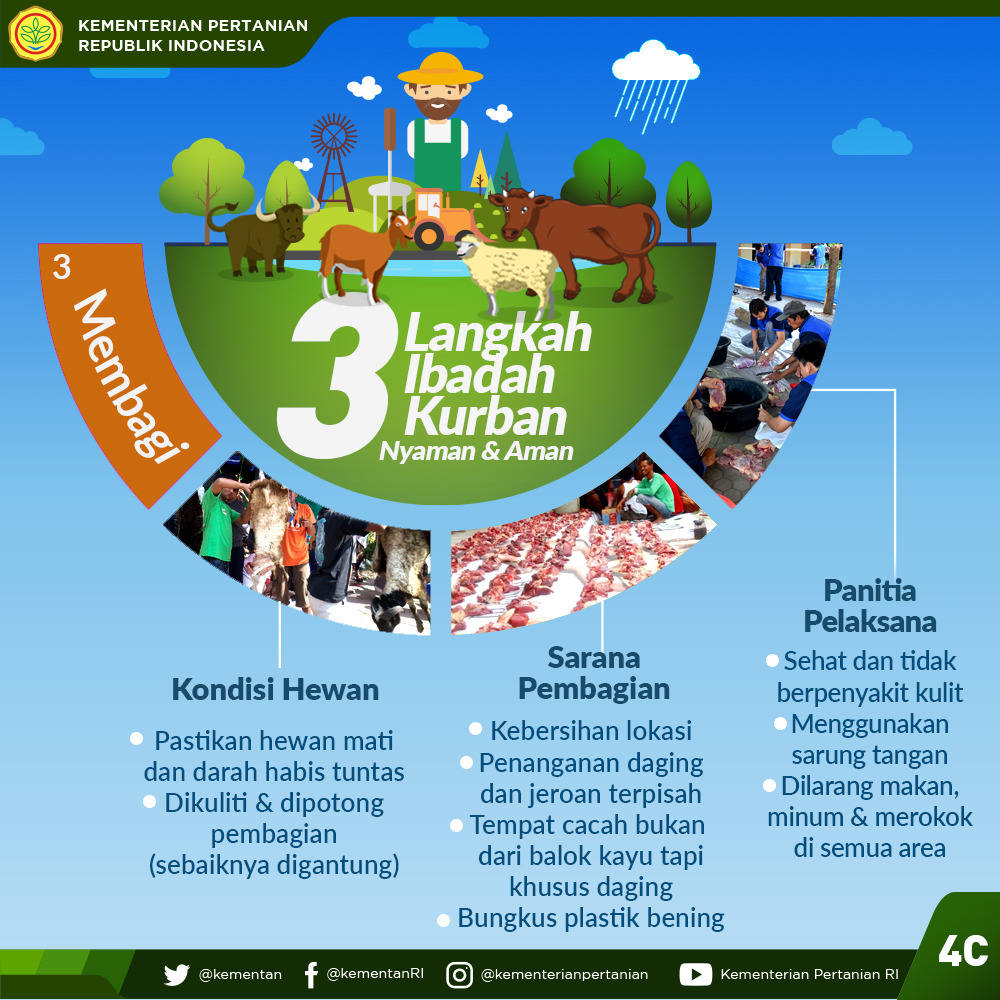 KEMENTERIAN PERTANIAN
REPUBLIK INDONESIA

3 Membagi

3 Langkah Ibadah Kurban
Nyaman & Aman

Kondisi Hewan

• Pastikan hewan mati dan darah habis tuntas
• Dikuliti & dipotong pembagian (sebaiknya digantung)

Sarana Pembagian

• Kebersihan lokasi
• Penanganan daging dan jeroan terpisah
• Tempat cacah bukan dari balok kayu tapi khusus daging
• Bungkus plastik bening

Panitia Pelaksana

• Sehat dan tidak berpenyakit kulit
• Menggunakan sarung tangan
• Dilarang makan, minum & merokok di semua area

@kementan @kementanRI @kementerianpertanian Kementerian Pertanian RI

4C